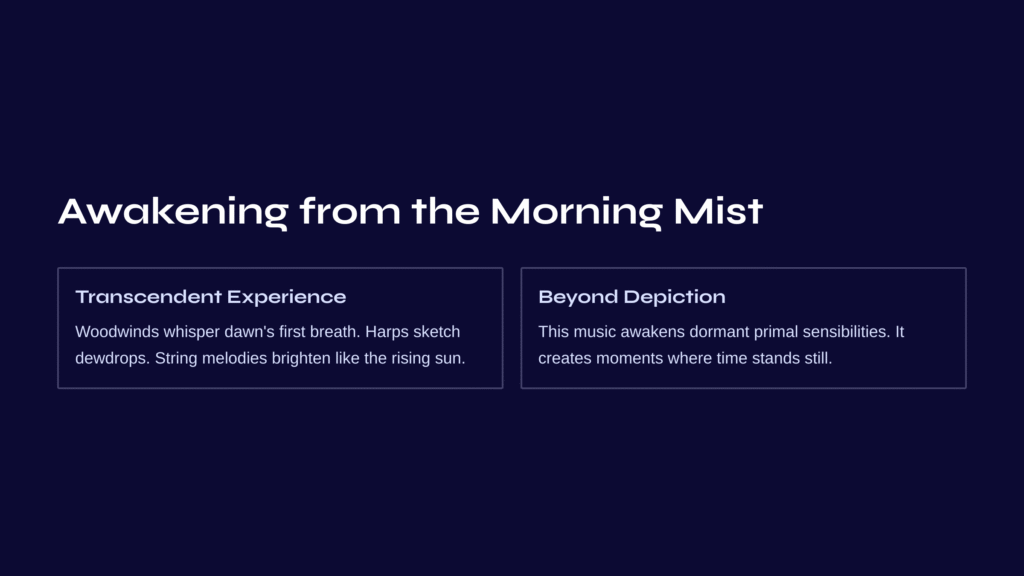 Awakening from the Morning Mist

Transcendent Experience

Woodwinds whisper dawn's first breath. Harps sketch dewdrops. String melodies brighten like the rising sun.

Beyond Depiction

This music awakens dormant primal sensibilities. It creates moments where time stands still.